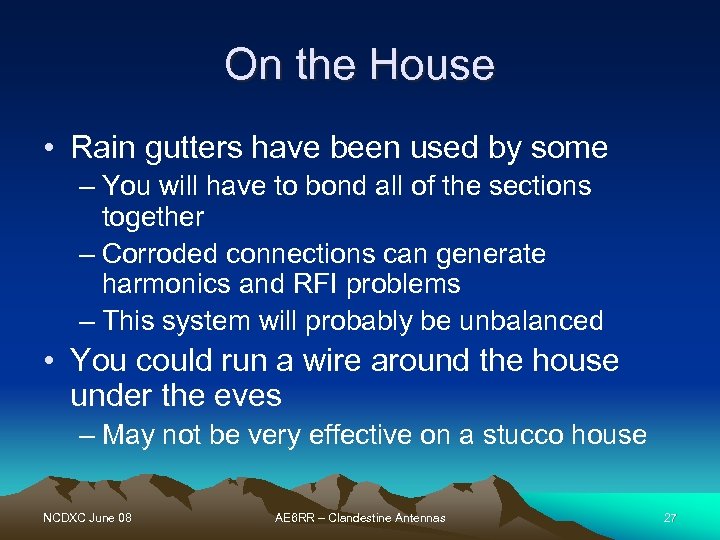 On the House

• Rain gutters have been used by some
– You will have to bond all of the sections together
– Corroded connections can generate harmonics and RFI problems
– This system will probably be unbalanced
• You could run a wire around the house under the eves
– May not be very effective on a stucco house

NCDXC June 08
AE6RR – Clandestine Antennas
27